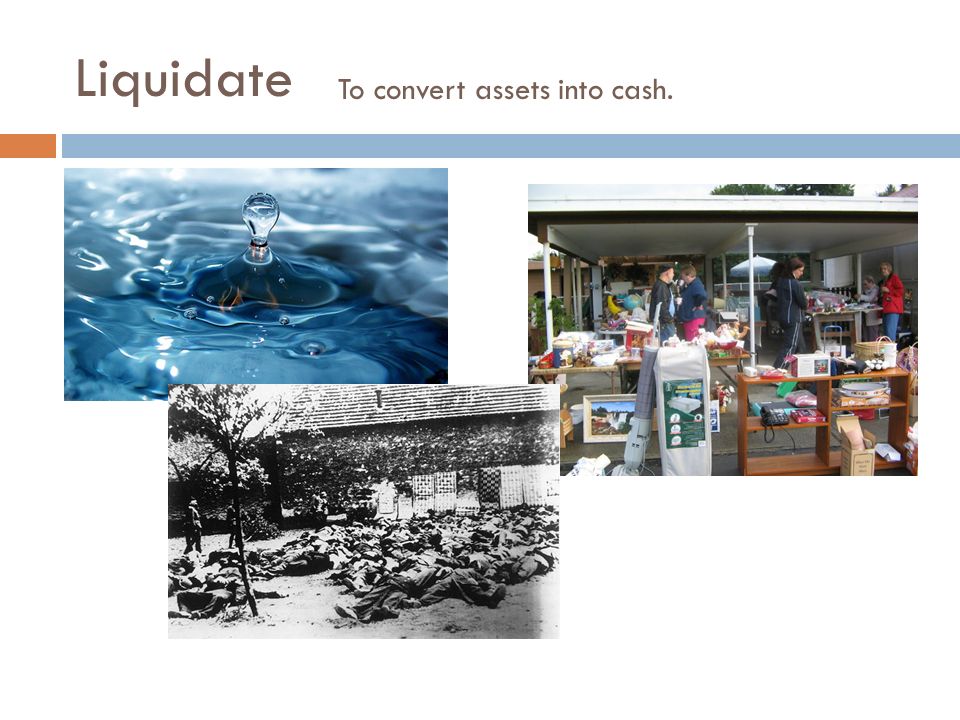 Liquidate To convert assets into cash.